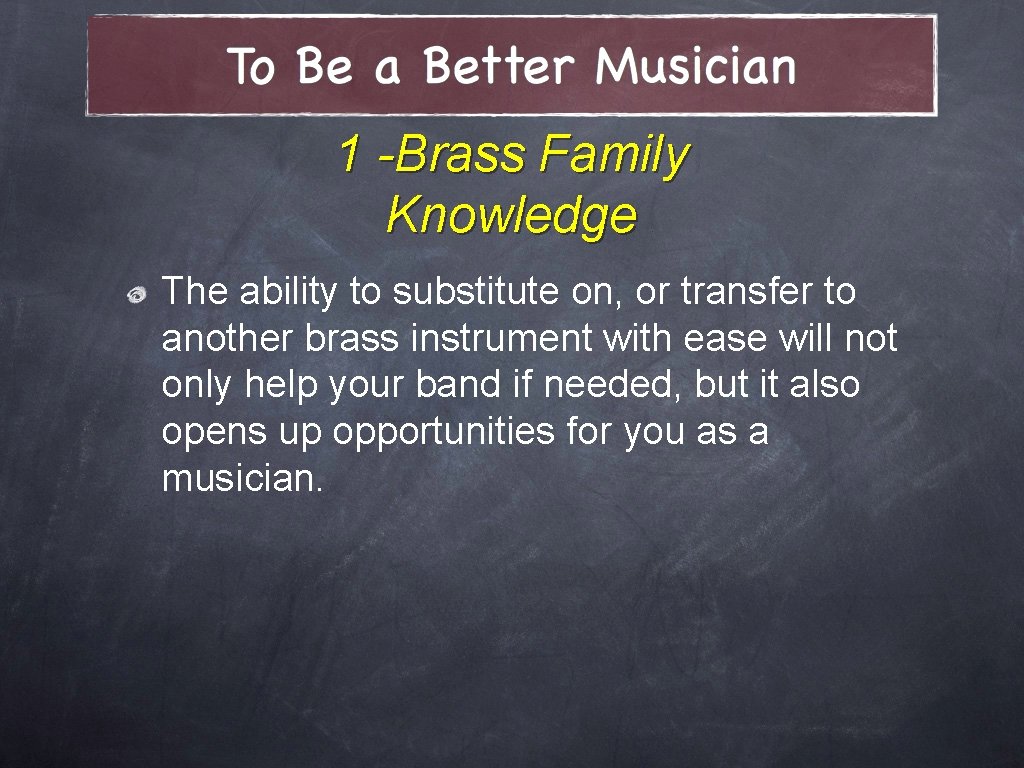 To Be a Better Musician

1 -Brass Family Knowledge

The ability to substitute on, or transfer to another brass instrument with ease will not only help your band if needed, but it also opens up opportunities for you as a musician.